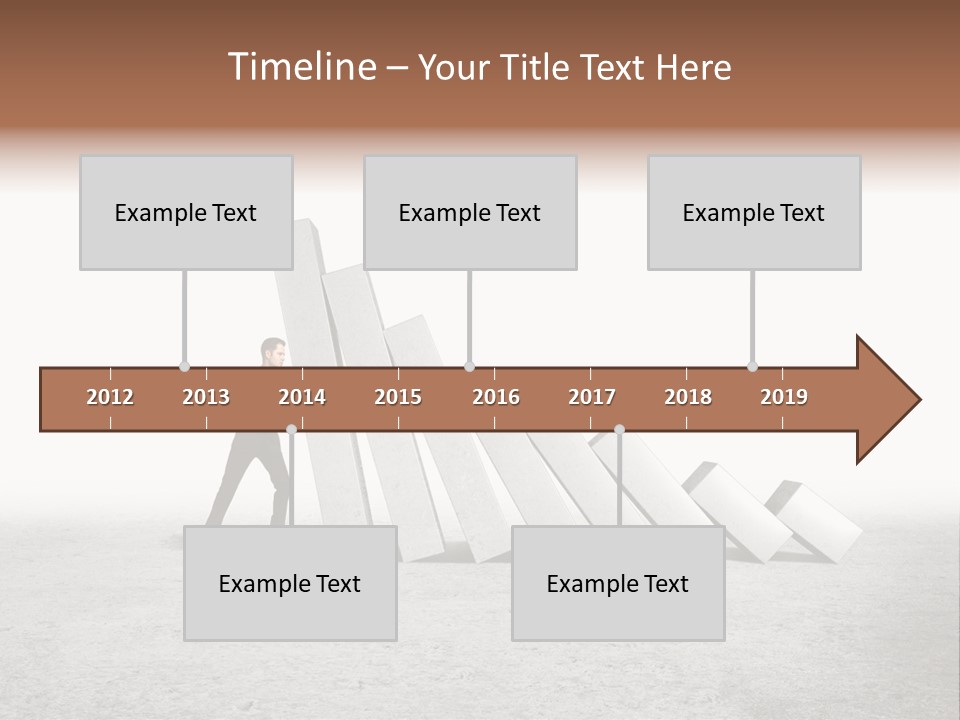 Timeline – Your Title Text Here

Example Text

Example Text

Example Text

2012 2013 2014 2015 2016 2017 2018 2019

Example Text

Example Text